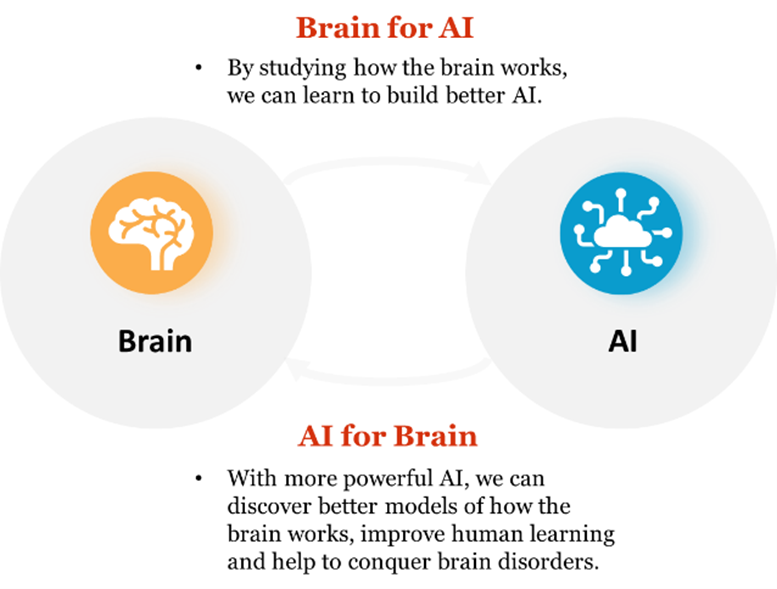 Brain for AI

• By studying how the brain works, we can learn to build better AI.

Brain

AI

AI for Brain

• With more powerful AI, we can discover better models of how the brain works, improve human learning and help to conquer brain disorders.